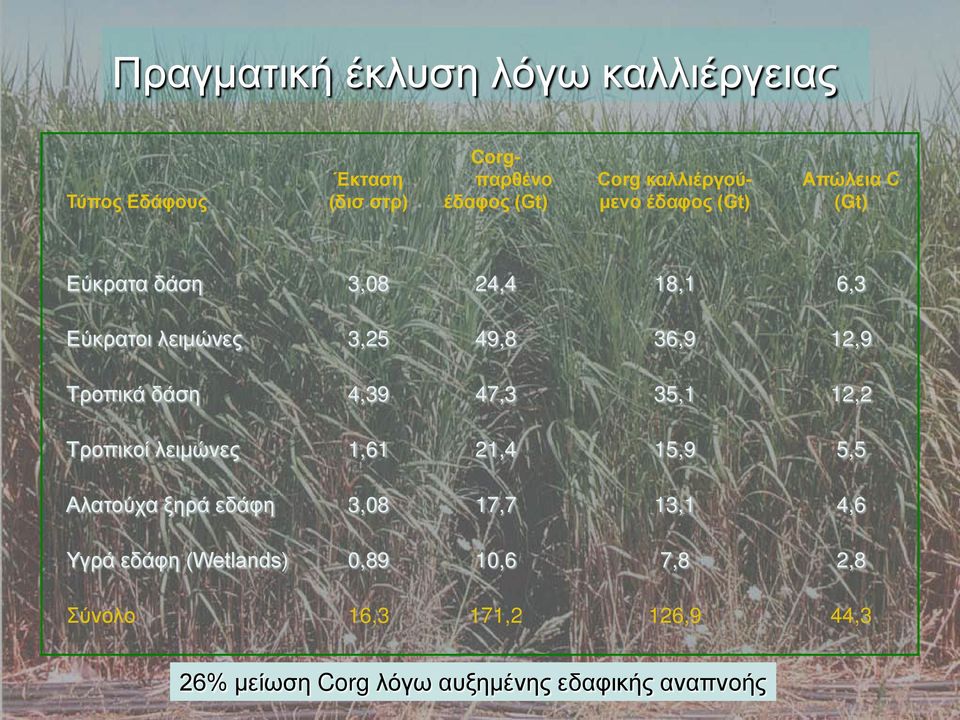 Πραγματική έκλυση λόγω καλλιέργειας

| Τύπος Εδάφους | Έκταση (δισ.στρ) | Corg-παρθένο έδαφος (Gt) | Corg καλλιέργού-μενο έδαφος (Gt) | Απώλεια C (Gt) |
|---|---|---|---|---|
| Εύκρατα δάση | 3,08 | 24,4 | 18,1 | 6,3 |
| Εύκρατοι λειμώνες | 3,25 | 49,8 | 36,9 | 12,9 |
| Τροπικά δάση | 4,39 | 47,3 | 35,1 | 12,2 |
| Τροπικοί λειμώνες | 1,61 | 21,4 | 15,9 | 5,5 |
| Αλατούχα ξηρά εδάφη | 3,08 | 17,7 | 13,1 | 4,6 |
| Υγρά εδάφη (Wetlands) | 0,89 | 10,6 | 7,8 | 2,8 |
| Σύνολο | 16,3 | 171,2 | 126,9 | 44,3 |

26% μείωση Corg λόγω αυξημένης εδαφικής αναπνοής